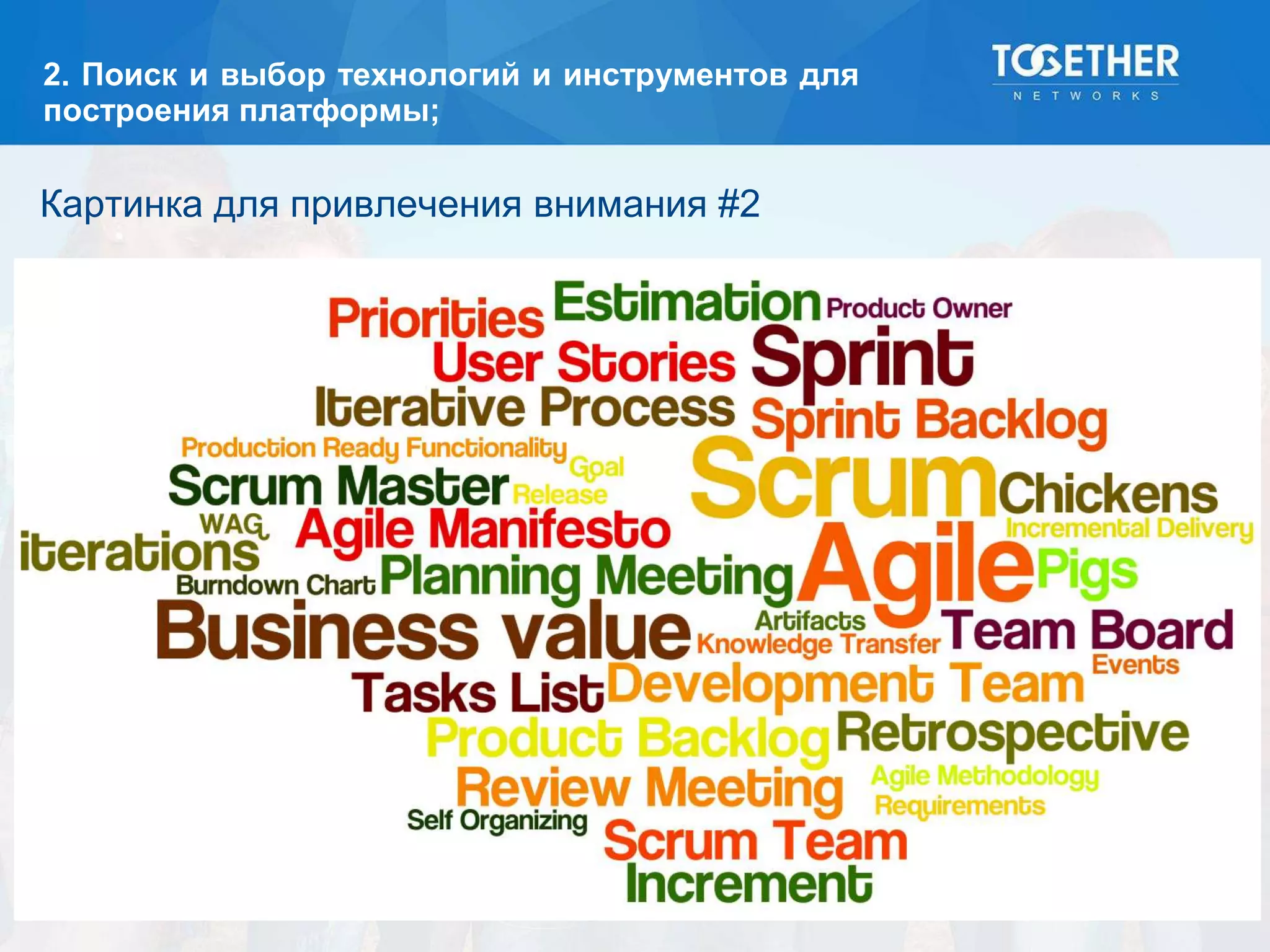 2. Поиск и выбор технологий и инструментов для построения платформы;

TOGETHER
NETWORKS

Картинка для привлечения внимания #2

Priorities Estimation Product Owner
User Stories Sprint
Iterative Process Sprint Backlog
Production Ready Functionality Goal
Scrum Master Release Scrum Chickens
WAG Agile Manifesto Incremental Delivery
iterations
Burndown Chart Planning Meeting Agile Pigs
Business value Artifacts Knowledge Transfer Team Board
Events
Tasks List Development Team
Product Backlog Retrospective
Review Meeting Agile Methodology
Requirements
Self Organizing Scrum Team
Increment